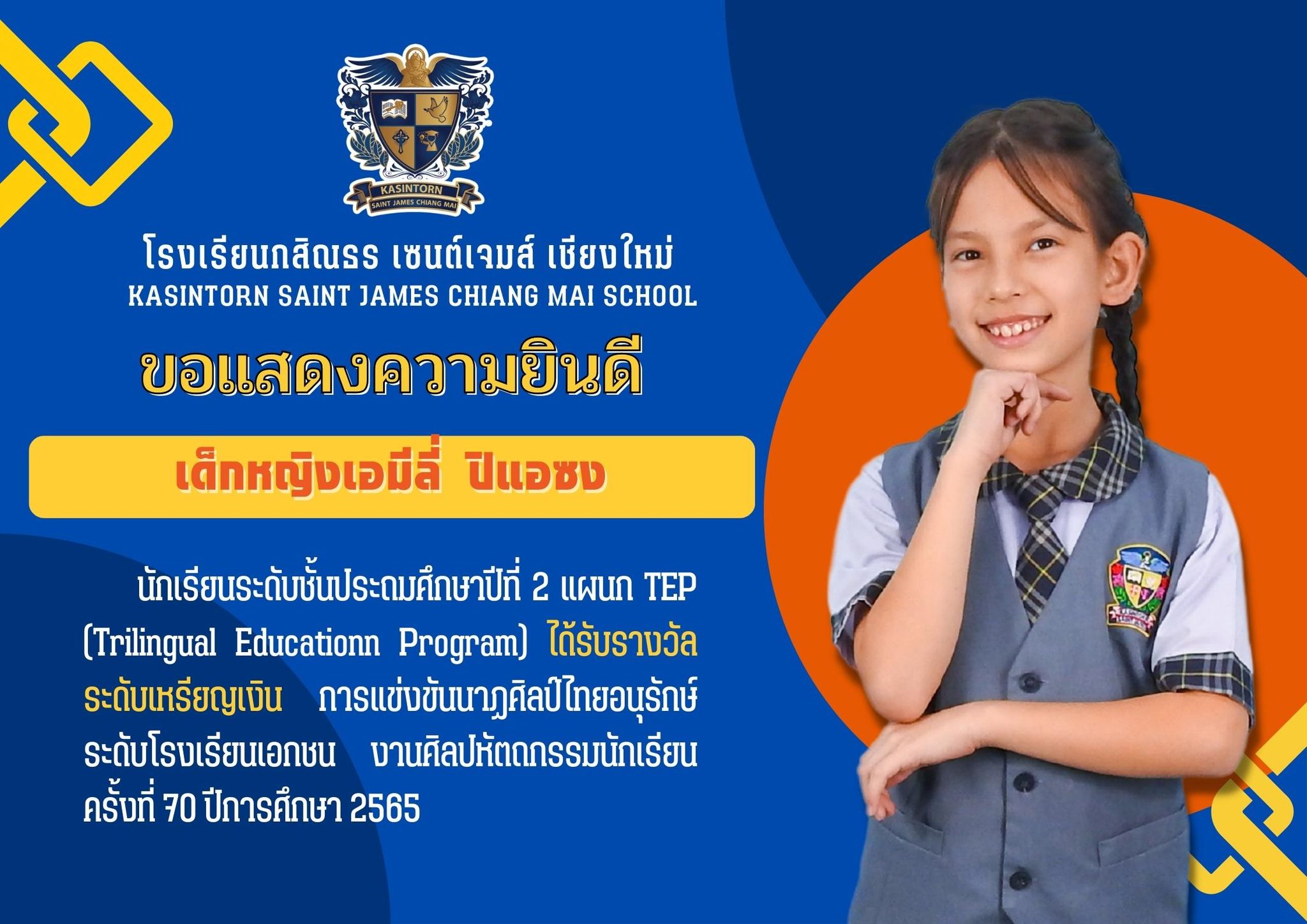 KASINTORN
SAINT JAMES CHIANG MAI

โรงเรียนกสิณธร เซนต์เจมส์ เชียงใหม่
KASINTORN SAINT JAMES CHIANG MAI SCHOOL

ขอแสดงความยินดี

เด็กหญิงเอมีลี่ ปิแอซง

นักเรียนระดับชั้นประถมศึกษาปีที่ 2 แผนก TEP (Trilingual Educationn Program) ได้รับรางวัลระดับเหรียญเงิน การแข่งขันนาฏศิลป์ไทยอนุรักษ์ ระดับโรงเรียนเอกชน งานศิลปหัตถกรรมนักเรียน ครั้งที่ 70 ปีการศึกษา 2565